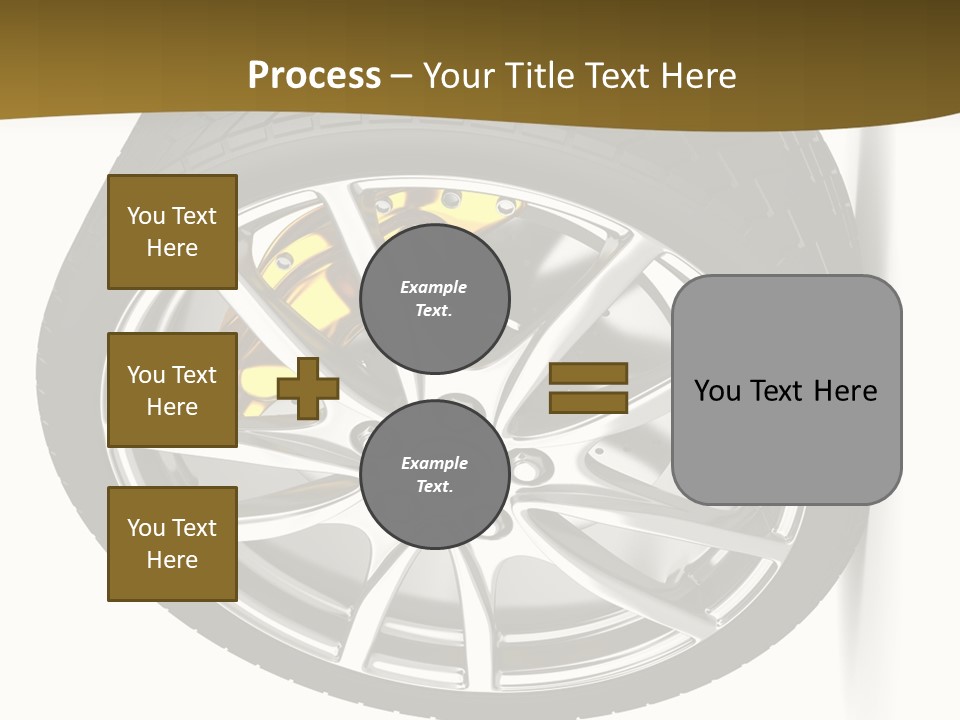 Process – Your Title Text Here

You Text Here

You Text Here

You Text Here

Example Text.

Example Text.

You Text Here